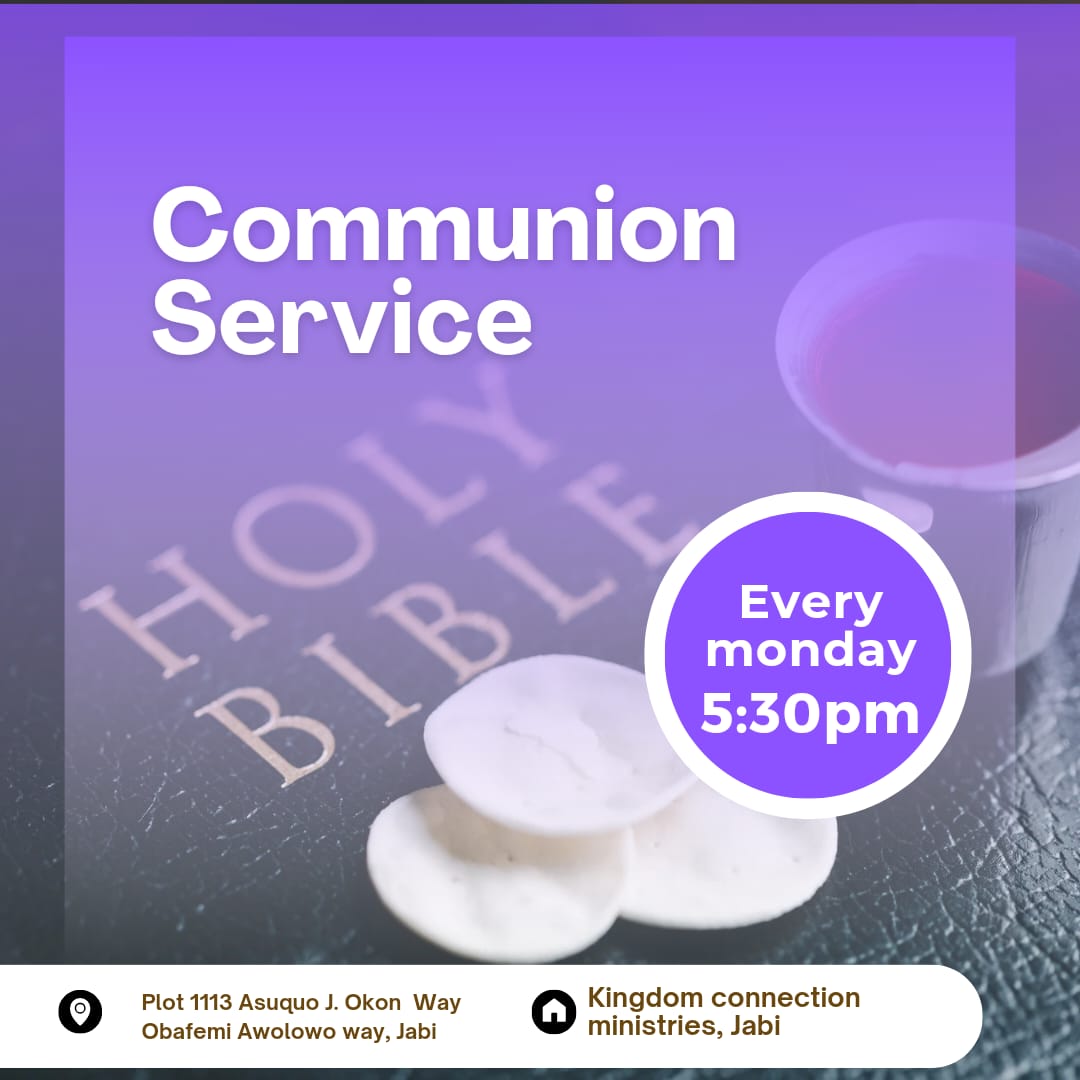 Communion Service

HOLY BIBLE

Every monday 5:30pm

Plot 1113 Asuquo J. Okon Way Obafemi Awolowo way, Jabi

Kingdom connection ministries, Jabi